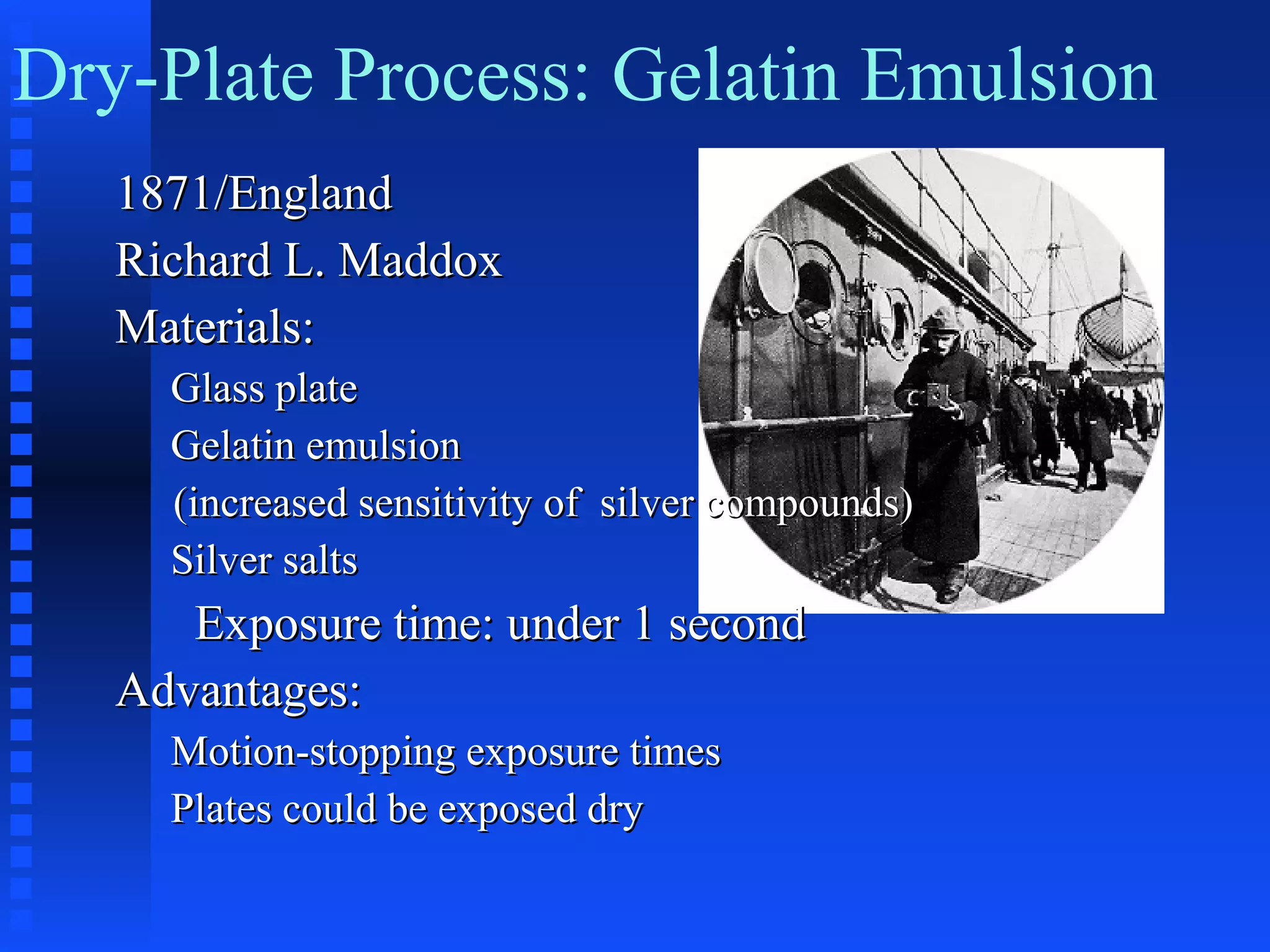 Dry-Plate Process: Gelatin Emulsion

1871/England

Richard L. Maddox

Materials:

Glass plate

Gelatin emulsion

(increased sensitivity of silver compounds)

Silver salts

Exposure time: under 1 second

Advantages:

Motion-stopping exposure times

Plates could be exposed dry